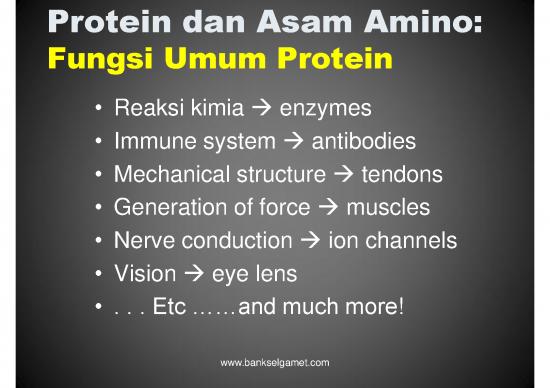 Protein dan Asam Amino:
Fungsi Umum Protein

• Reaksi kimia → enzymes
• Immune system → antibodies
• Mechanical structure → tendons
• Generation of force → muscles
• Nerve conduction → ion channels
• Vision → eye lens
• . . . Etc ……and much more!

www.bankselgamet.com